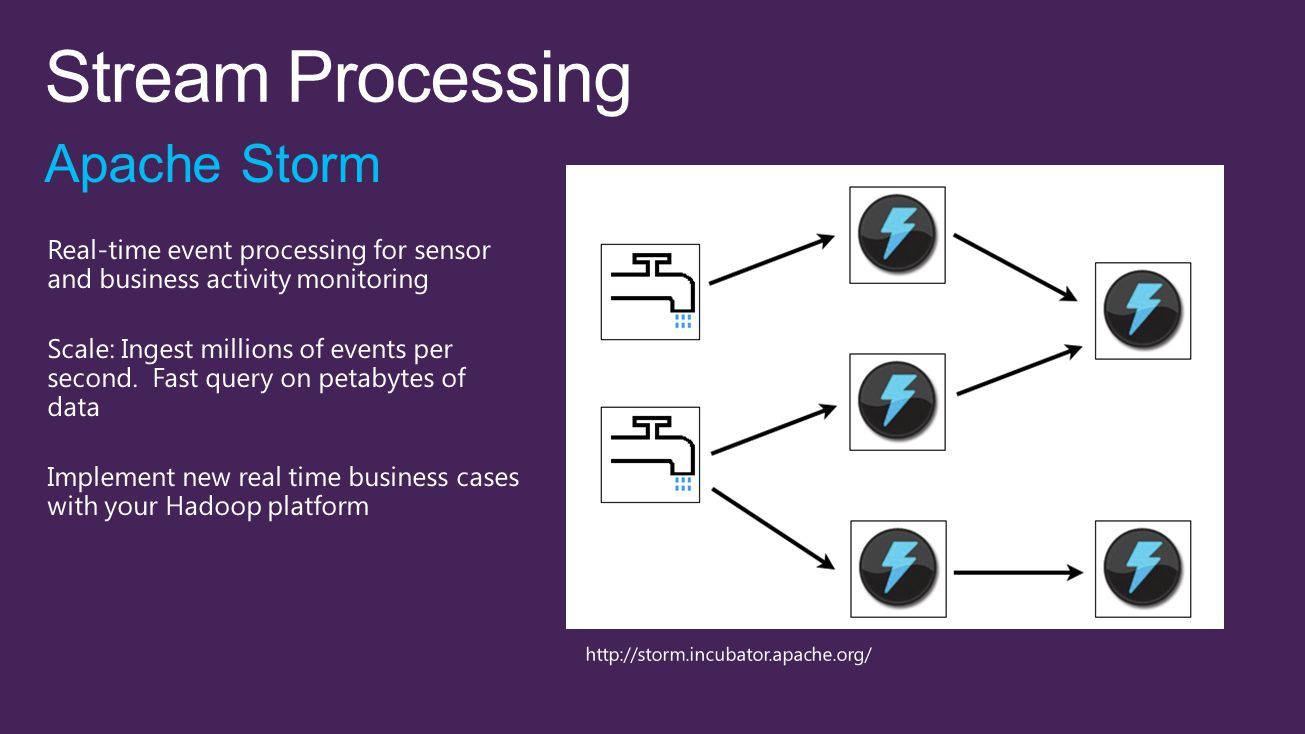 Stream Processing

Apache Storm

Real-time event processing for sensor and business activity monitoring

Scale: Ingest millions of events per second. Fast query on petabytes of data

Implement new real time business cases with your Hadoop platform

http://storm.incubator.apache.org/